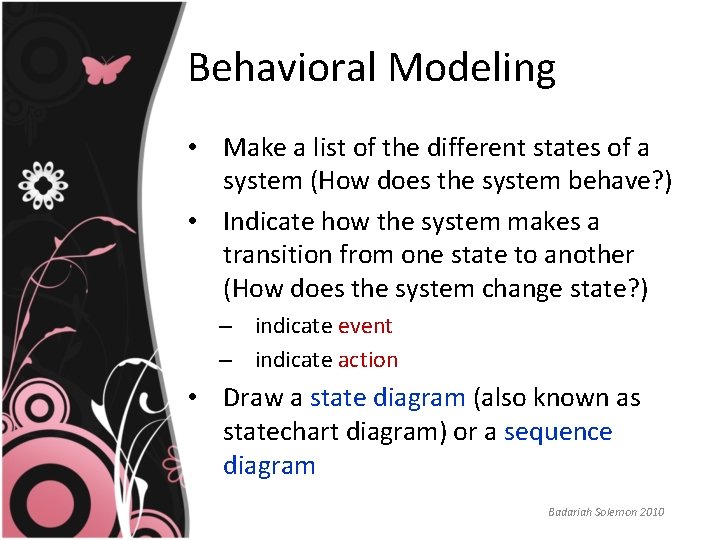 Behavioral Modeling

• Make a list of the different states of a system (How does the system behave?)
• Indicate how the system makes a transition from one state to another (How does the system change state?)
– indicate event
– indicate action
• Draw a state diagram (also known as statechart diagram) or a sequence diagram

Badariah Solemon 2010